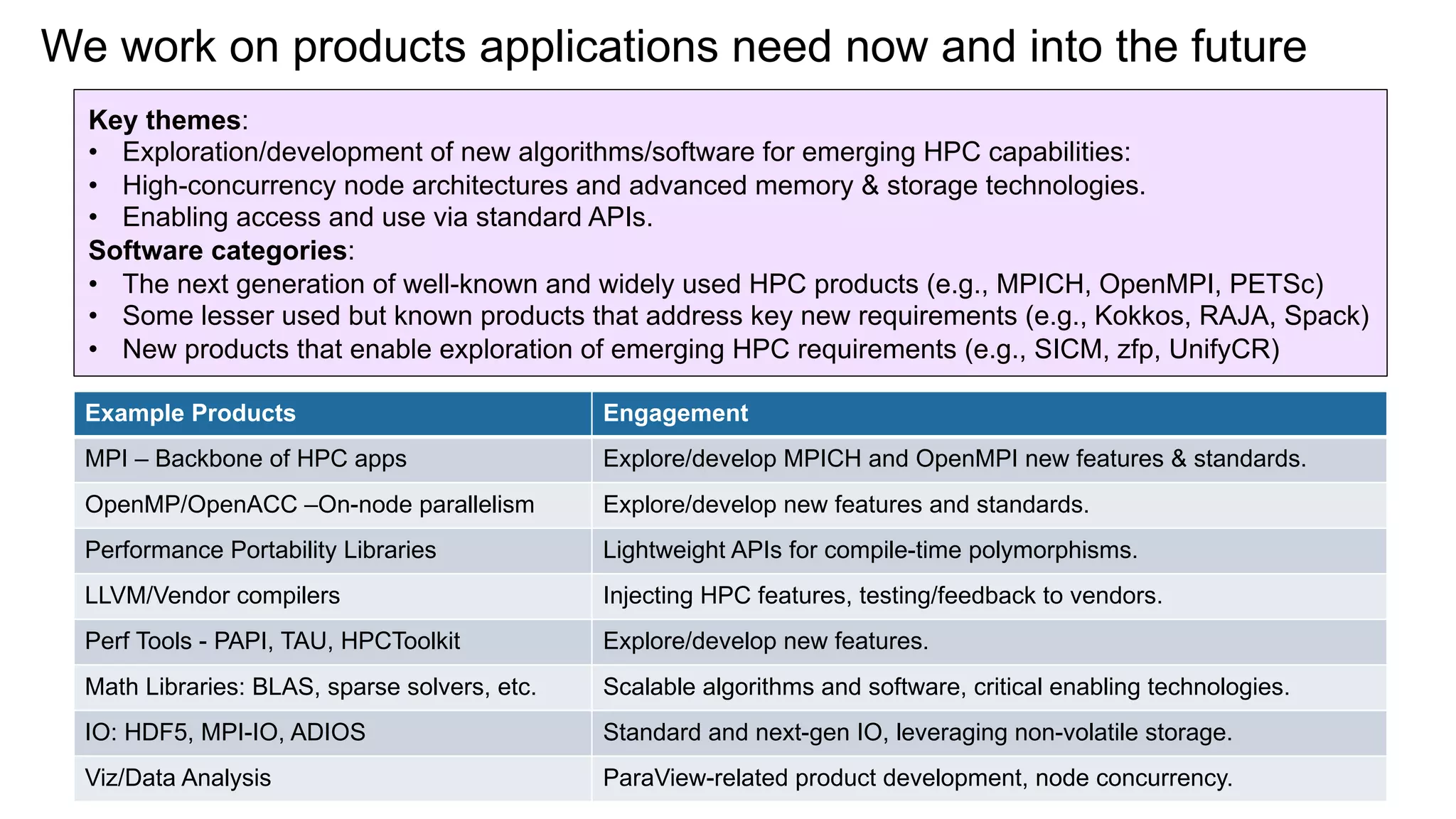 We work on products applications need now and into the future

**Key themes**:
• Exploration/development of new algorithms/software for emerging HPC capabilities:
• High-concurrency node architectures and advanced memory & storage technologies.
• Enabling access and use via standard APIs.
**Software categories**:
• The next generation of well-known and widely used HPC products (e.g., MPICH, OpenMPI, PETSc)
• Some lesser used but known products that address key new requirements (e.g., Kokkos, RAJA, Spack)
• New products that enable exploration of emerging HPC requirements (e.g., SICM, zfp, UnifyCR)

| Example Products | Engagement |
|---|---|
| MPI – Backbone of HPC apps | Explore/develop MPICH and OpenMPI new features & standards. |
| OpenMP/OpenACC –On-node parallelism | Explore/develop new features and standards. |
| Performance Portability Libraries | Lightweight APIs for compile-time polymorphisms. |
| LLVM/Vendor compilers | Injecting HPC features, testing/feedback to vendors. |
| Perf Tools - PAPI, TAU, HPCToolkit | Explore/develop new features. |
| Math Libraries: BLAS, sparse solvers, etc. | Scalable algorithms and software, critical enabling technologies. |
| IO: HDF5, MPI-IO, ADIOS | Standard and next-gen IO, leveraging non-volatile storage. |
| Viz/Data Analysis | ParaView-related product development, node concurrency. |